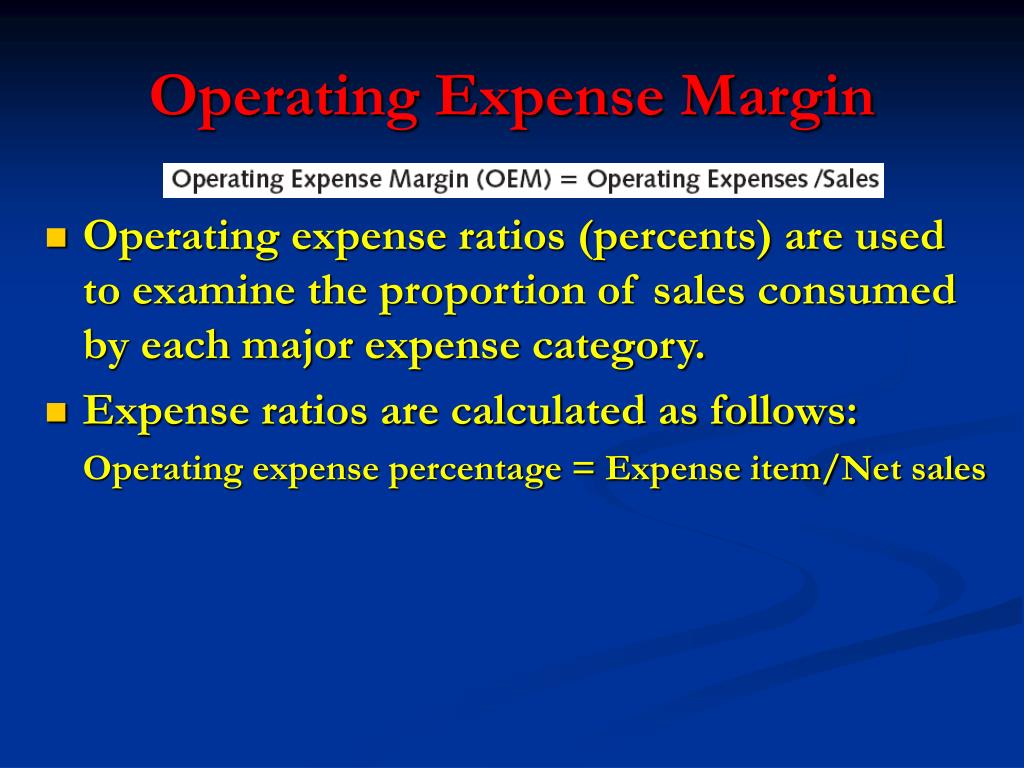 Operating Expense Margin

Operating Expense Margin (OEM) = Operating Expenses /Sales

- Operating expense ratios (percents) are used to examine the proportion of sales consumed by each major expense category.
- Expense ratios are calculated as follows:

Operating expense percentage = Expense item/Net sales